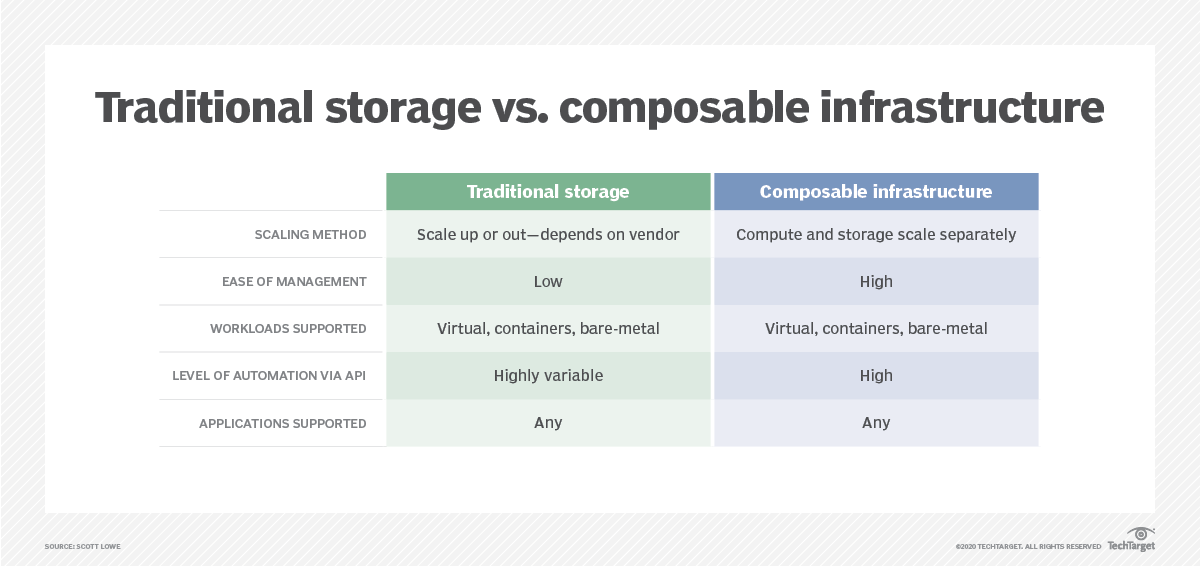 Traditional storage vs. composable infrastructure

| | Traditional storage | Composable infrastructure |
|---|---|---|
| SCALING METHOD | Scale up or out—depends on vendor | Compute and storage scale separately |
| EASE OF MANAGEMENT | Low | High |
| WORKLOADS SUPPORTED | Virtual, containers, bare-metal | Virtual, containers, bare-metal |
| LEVEL OF AUTOMATION VIA API | Highly variable | High |
| APPLICATIONS SUPPORTED | Any | Any |

SOURCE: SCOTT LOWE

©2020 TECHTARGET. ALL RIGHTS RESERVED TechTarget